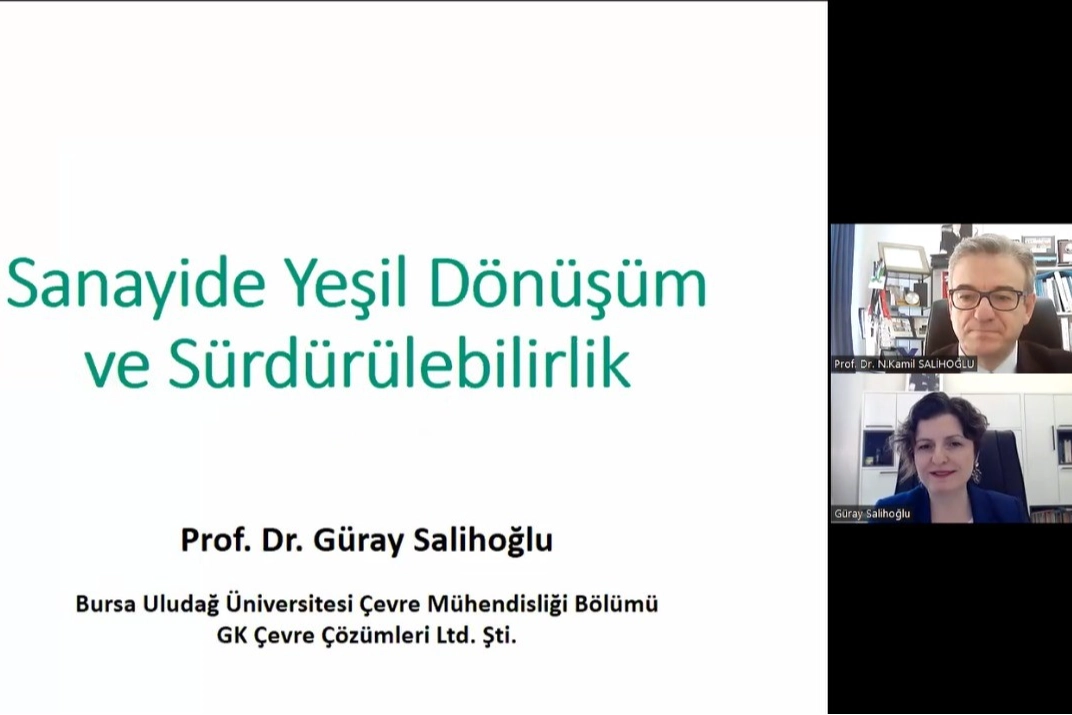 Sanayide Yeşil Dönüşüm ve Sürdürülebilirlik

Prof. Dr. Güray Salihoğlu

Bursa Uludağ Üniversitesi Çevre Mühendisliği Bölümü
GK Çevre Çözümleri Ltd. Şti.

Prof. Dr. N.Kamil SALİHOĞLU

Güray Salihoğlu